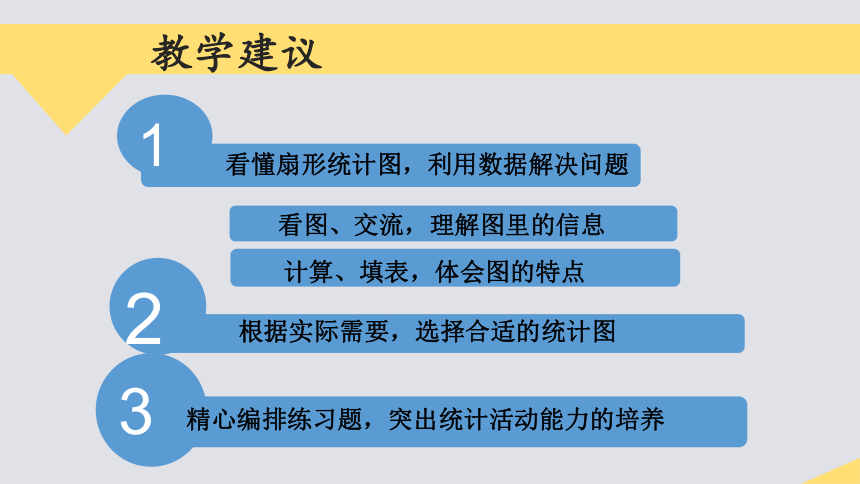 教学建议

1

看懂扇形统计图，利用数据解决问题

看图、交流，理解图里的信息

计算、填表，体会图的特点

2

根据实际需要，选择合适的统计图

3

精心编排练习题，突出统计活动能力的培养